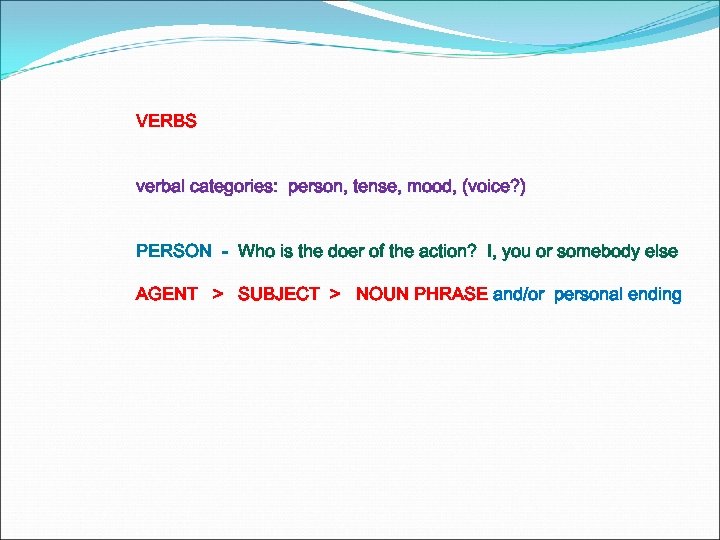 VERBS

verbal categories: person, tense, mood, (voice?)

PERSON - Who is the doer of the action? I, you or somebody else

AGENT > SUBJECT > NOUN PHRASE and/or personal ending